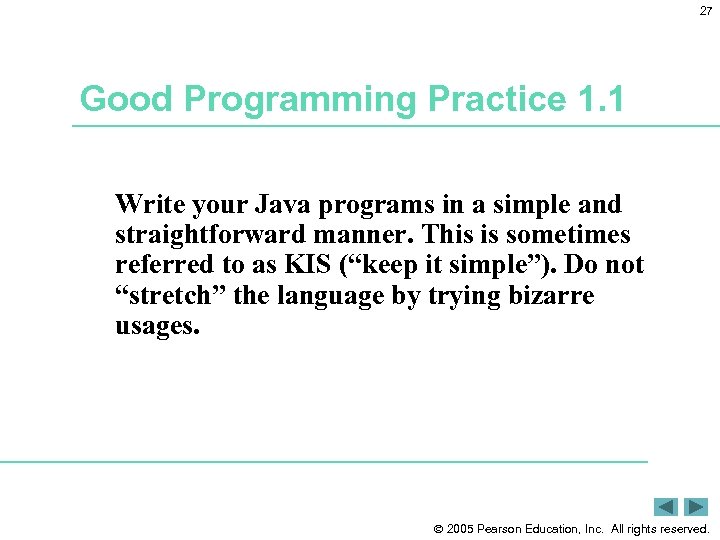 27

Good Programming Practice 1.1

Write your Java programs in a simple and straightforward manner. This is sometimes referred to as KIS (“keep it simple”). Do not “stretch” the language by trying bizarre usages.

© 2005 Pearson Education, Inc. All rights reserved.